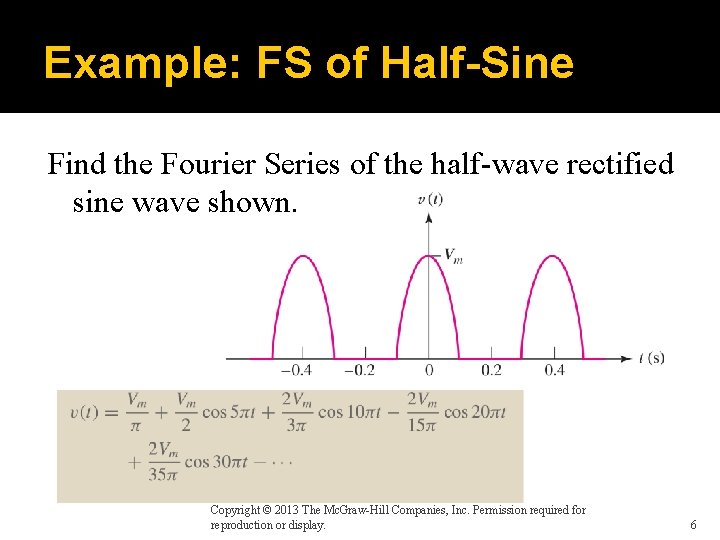 Example: FS of Half-Sine

Find the Fourier Series of the half-wave rectified sine wave shown.

$v(t)$

$V_m$

$-0.4$ $-0.2$ $0$ $0.2$ $0.4$ $t$ (s)

$v(t) = \frac{V_m}{\pi} + \frac{V_m}{2}\cos 5\pi t + \frac{2V_m}{3\pi}\cos 10\pi t - \frac{2V_m}{15\pi}\cos 20\pi t + \frac{2V_m}{35\pi}\cos 30\pi t - \cdots$

Copyright © 2013 The McGraw-Hill Companies, Inc. Permission required for reproduction or display.

6